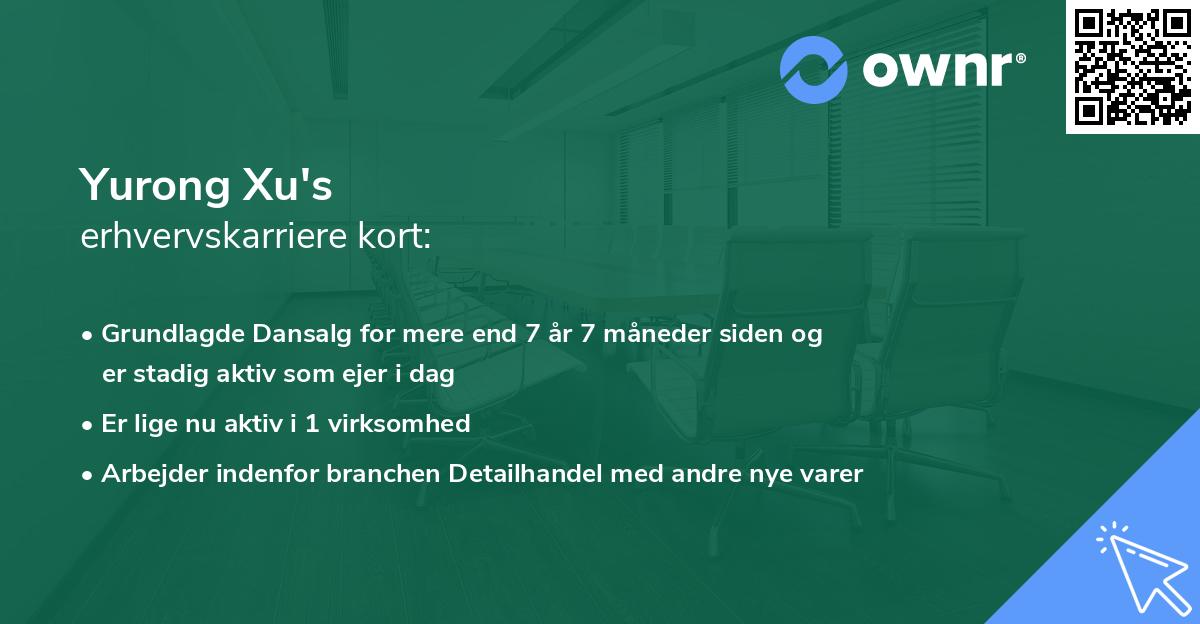 ownr®

Yurong Xu's
erhvervskarriere kort:

• Grundlagde Dansalg for mere end 7 år 7 måneder siden og er stadig aktiv som ejer i dag

• Er lige nu aktiv i 1 virksomhed

• Arbejder indenfor branchen Detailhandel med andre nye varer